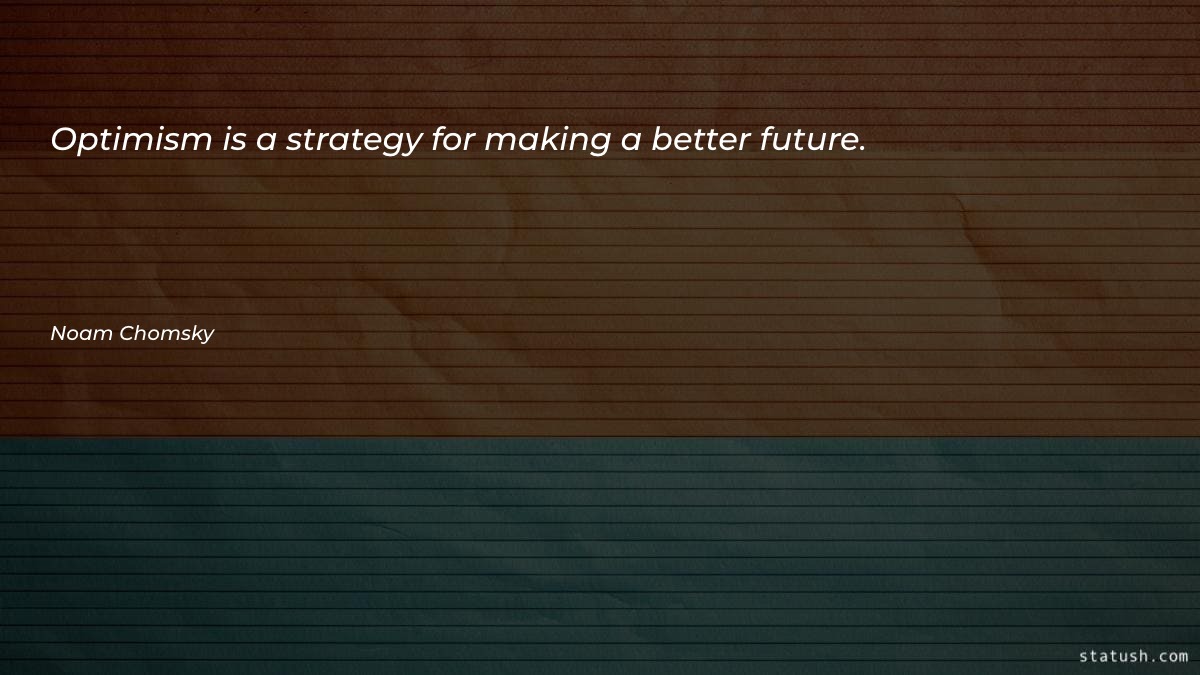 Optimism is a strategy for making a better future.

Noam Chomsky

statush.com